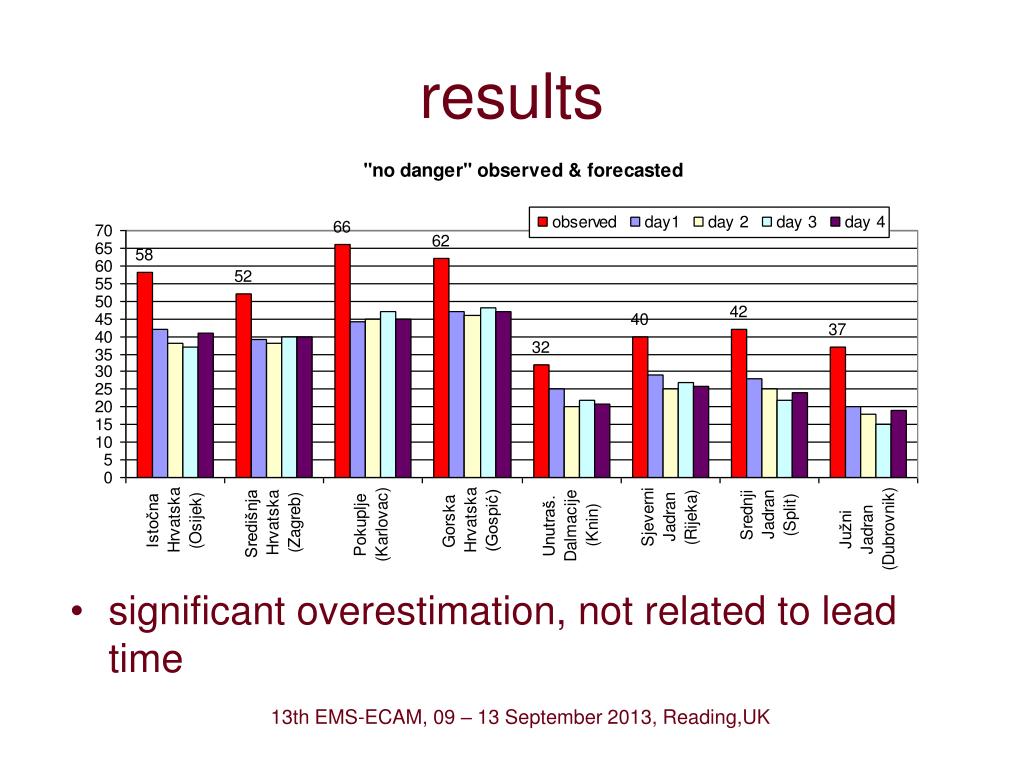 results

"no danger" observed & forecasted

observed day1 day 2 day 3 day 4

70
65
60
55
50
45
40
35
30
25
20
15
10
5
0

58
52
66
62
32
40
42
37

Istočna Hrvatska (Osijek)
Središnja Hrvatska (Zagreb)
Pokuplje (Karlovac)
Gorska Hrvatska (Gospić)
Unutraš. Dalmacije (Knin)
Sjeverni Jadran (Rijeka)
Srednji Jadran (Split)
Južni Jadran (Dubrovnik)

• significant overestimation, not related to lead time

13th EMS-ECAM, 09 – 13 September 2013, Reading,UK